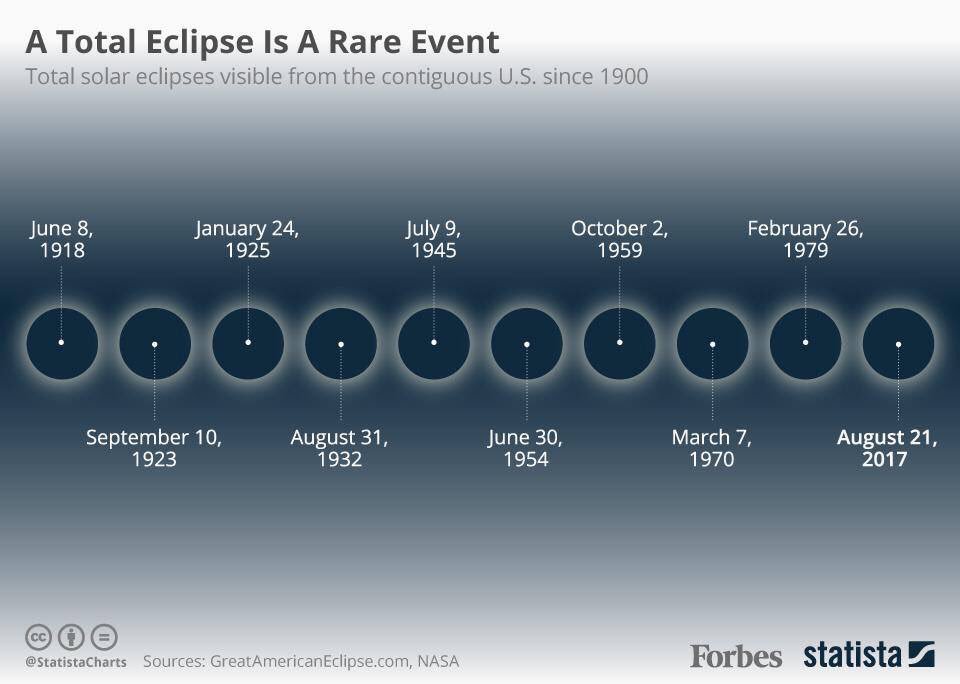 A Total Eclipse Is A Rare Event

Total solar eclipses visible from the contiguous U.S. since 1900

June 8, 1918

September 10, 1923

January 24, 1925

August 31, 1932

July 9, 1945

June 30, 1954

October 2, 1959

March 7, 1970

February 26, 1979

August 21, 2017

@StatistaCharts Sources: GreatAmericanEclipse.com, NASA

Forbes statista